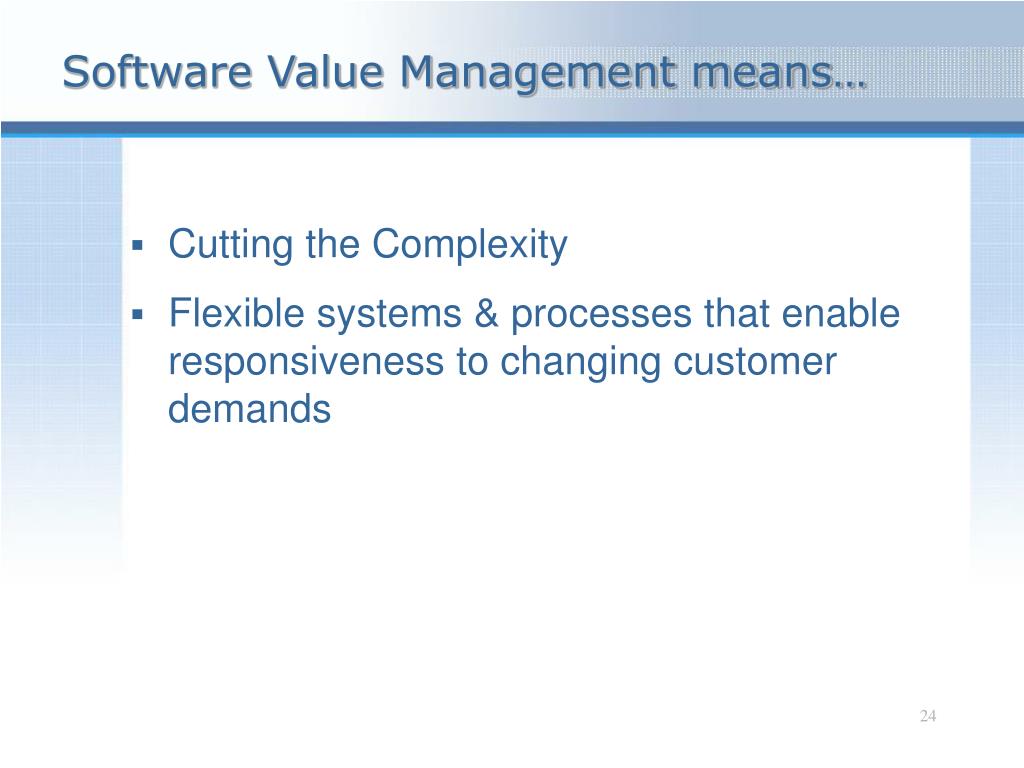 Software Value Management means…

▪ Cutting the Complexity
▪ Flexible systems & processes that enable responsiveness to changing customer demands

24